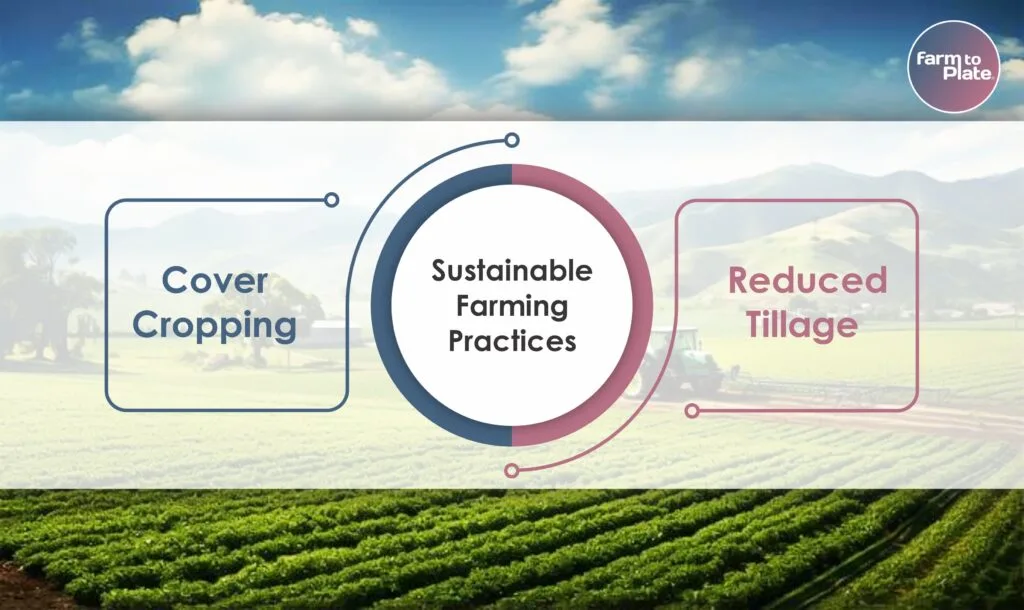 Farm to Plate

Cover Cropping

Sustainable Farming Practices

Reduced Tillage